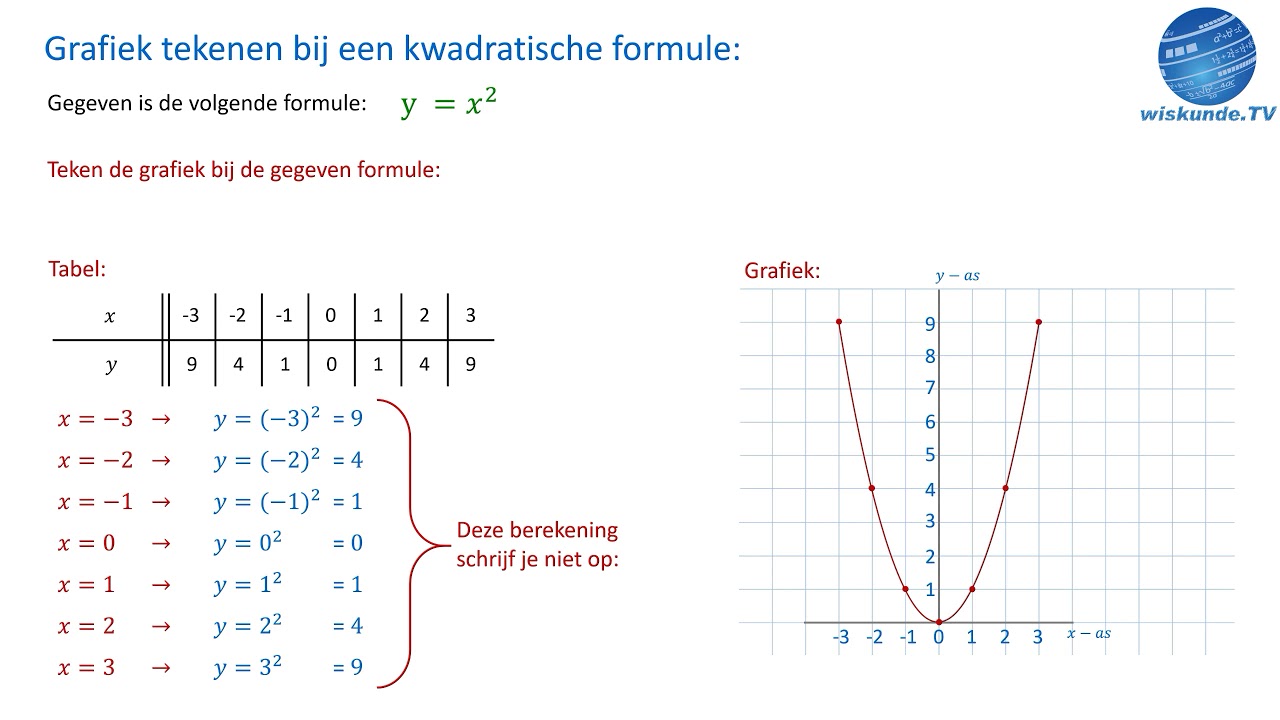 Grafiek tekenen bij een kwadratische formule:

wiskunde.TV

Gegeven is de volgende formule: $y = x^2$

Teken de grafiek bij de gegeven formule:

Tabel:

| $x$ | -3 | -2 | -1 | 0 | 1 | 2 | 3 |
|---|---|---|---|---|---|---|---|
| $y$ | 9 | 4 | 1 | 0 | 1 | 4 | 9 |

$x = -3 \rightarrow y = (-3)^2 = 9$
$x = -2 \rightarrow y = (-2)^2 = 4$
$x = -1 \rightarrow y = (-1)^2 = 1$
$x = 0 \rightarrow y = 0^2 = 0$
$x = 1 \rightarrow y = 1^2 = 1$
$x = 2 \rightarrow y = 2^2 = 4$
$x = 3 \rightarrow y = 3^2 = 9$

Deze berekening schrijf je niet op:

Grafiek:

$y - as$

9
8
7
6
5
4
3
2
1
-3 -2 -1 0 1 2 3
$x - as$